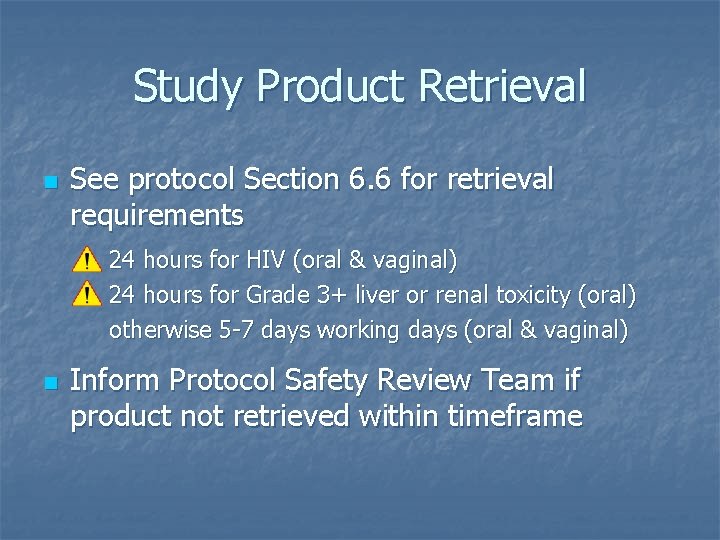 Study Product Retrieval

See protocol Section 6.6 for retrieval requirements

24 hours for HIV (oral & vaginal)

24 hours for Grade 3+ liver or renal toxicity (oral)

otherwise 5-7 days working days (oral & vaginal)

Inform Protocol Safety Review Team if product not retrieved within timeframe